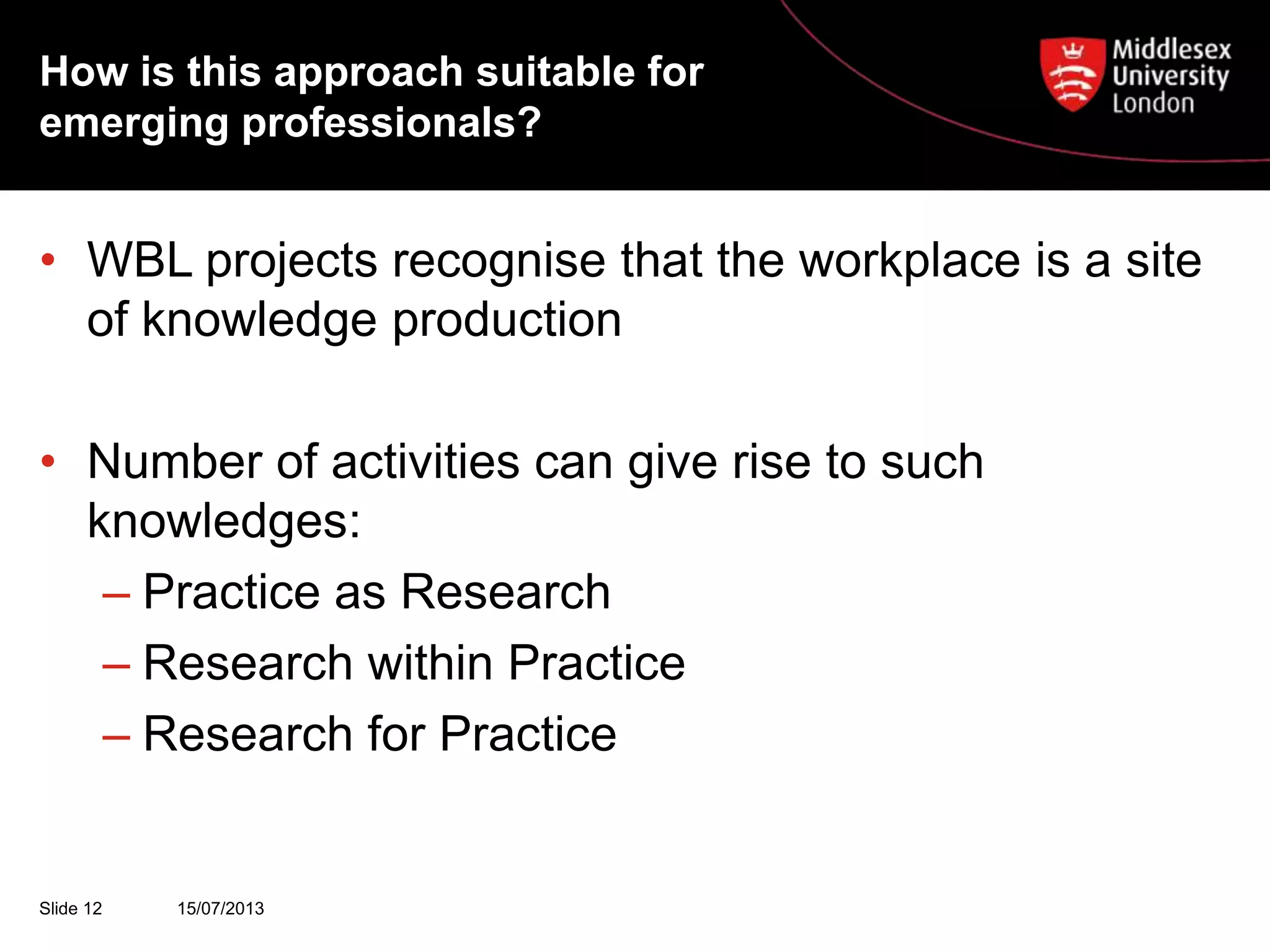 How is this approach suitable for emerging professionals?

Middlesex University London

• WBL projects recognise that the workplace is a site of knowledge production

• Number of activities can give rise to such knowledges:
– Practice as Research
– Research within Practice
– Research for Practice

Slide 12 15/07/2013